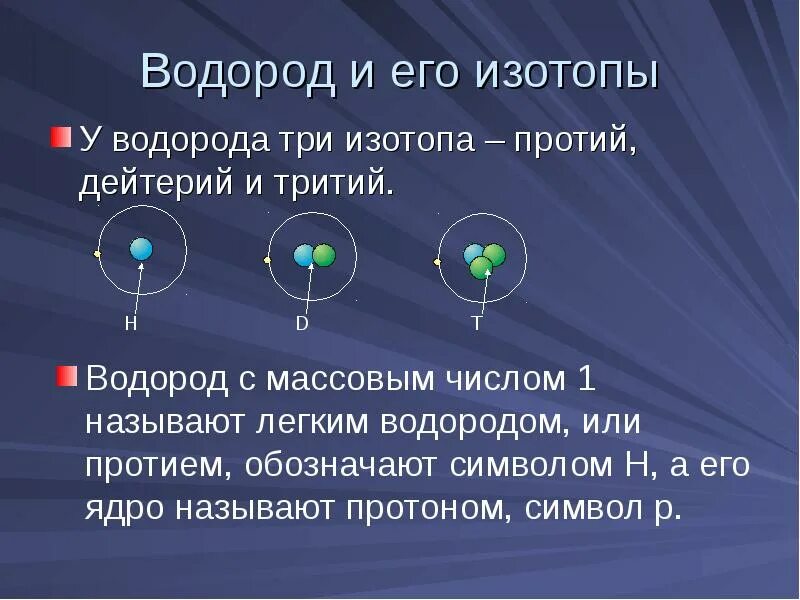 Водород и его изотопы

У водорода три изотопа – протий, дейтерий и тритий.

H

D

T

Водород с массовым числом 1 называют легким водородом, или протием, обозначают символом Н, а его ядро называют протоном, символ р.